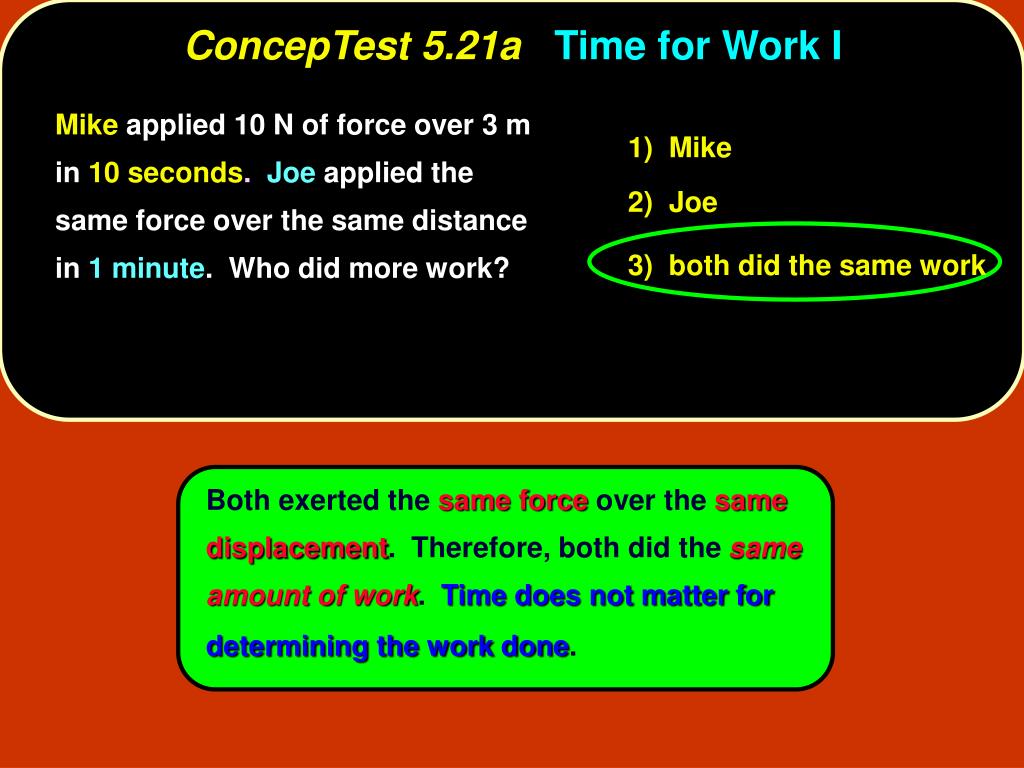 ConcepTest 5.21a Time for Work I

Mike applied 10 N of force over 3 m in 10 seconds. Joe applied the same force over the same distance in 1 minute. Who did more work?

1) Mike
2) Joe
3) both did the same work

Both exerted the same force over the same displacement. Therefore, both did the same amount of work. Time does not matter for determining the work done.